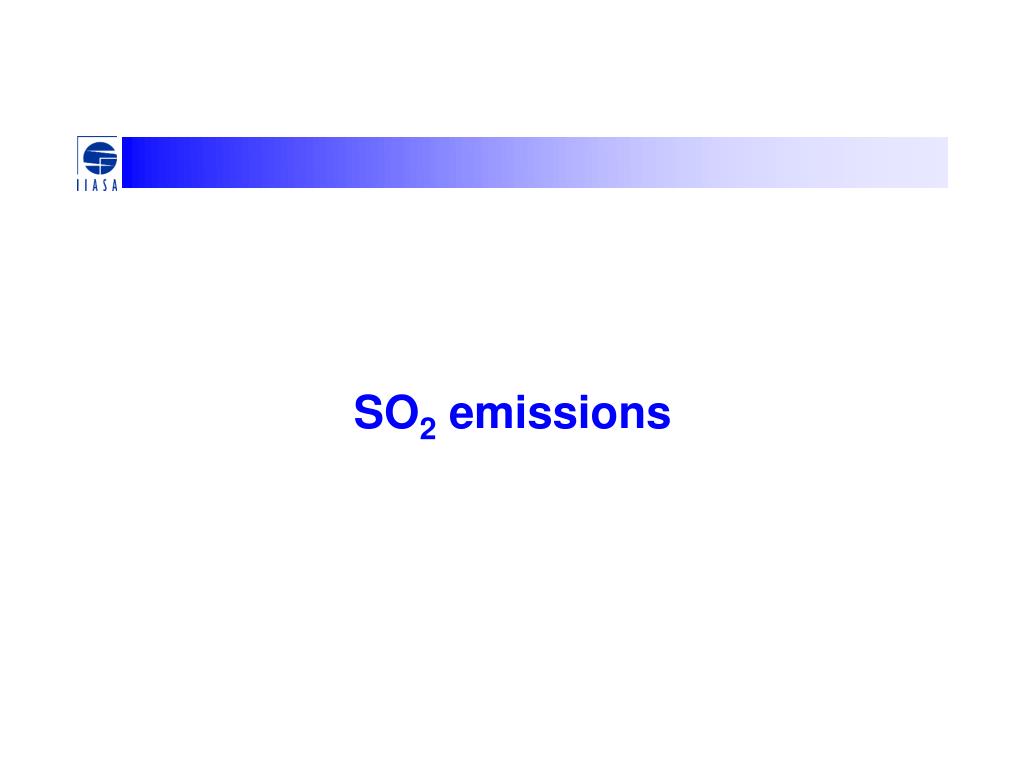 IIASA

$SO_2$ emissions